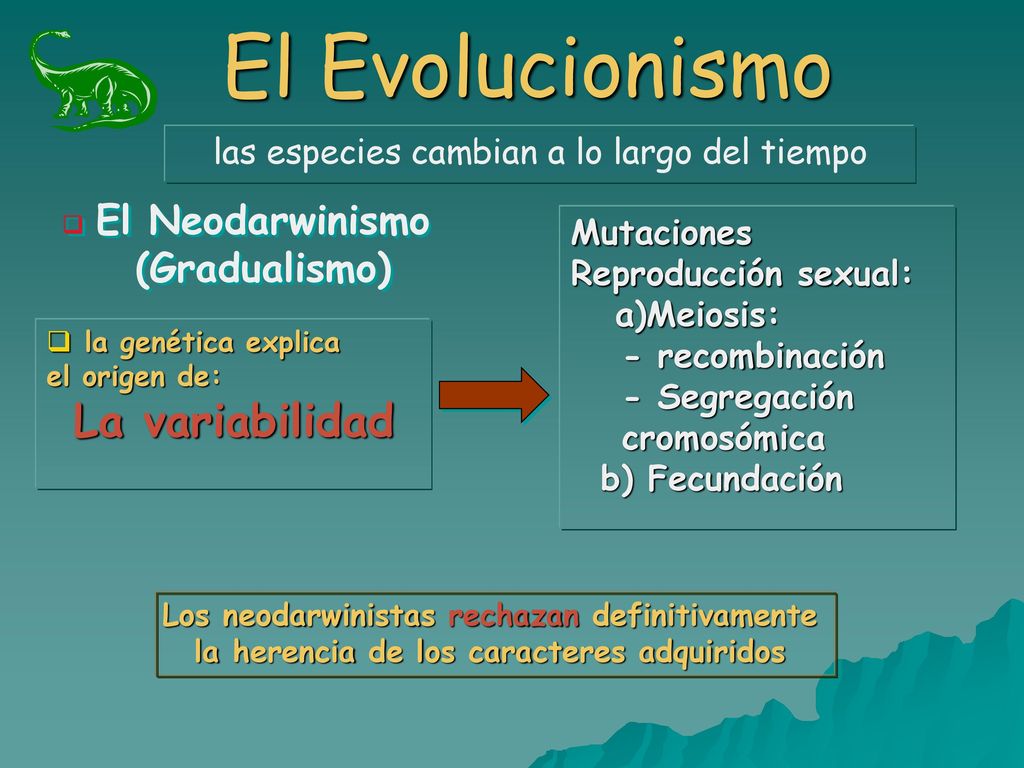 El Evolucionismo

las especies cambian a lo largo del tiempo

El Neodarwinismo (Gradualismo)

la genética explica el origen de:
La variabilidad

Mutaciones
Reproducción sexual:
a)Meiosis:
- recombinación
- Segregación cromosómica
b) Fecundación

Los neodarwinistas rechazan definitivamente la herencia de los caracteres adquiridos